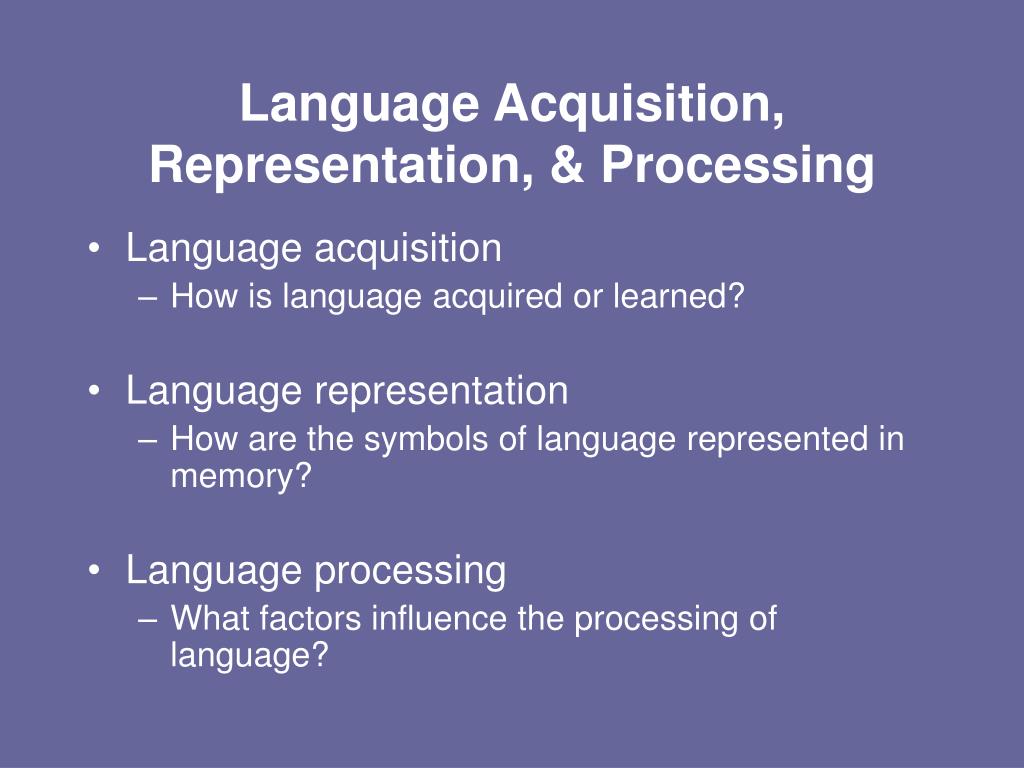 Language Acquisition, Representation, & Processing

• Language acquisition
– How is language acquired or learned?

• Language representation
– How are the symbols of language represented in memory?

• Language processing
– What factors influence the processing of language?